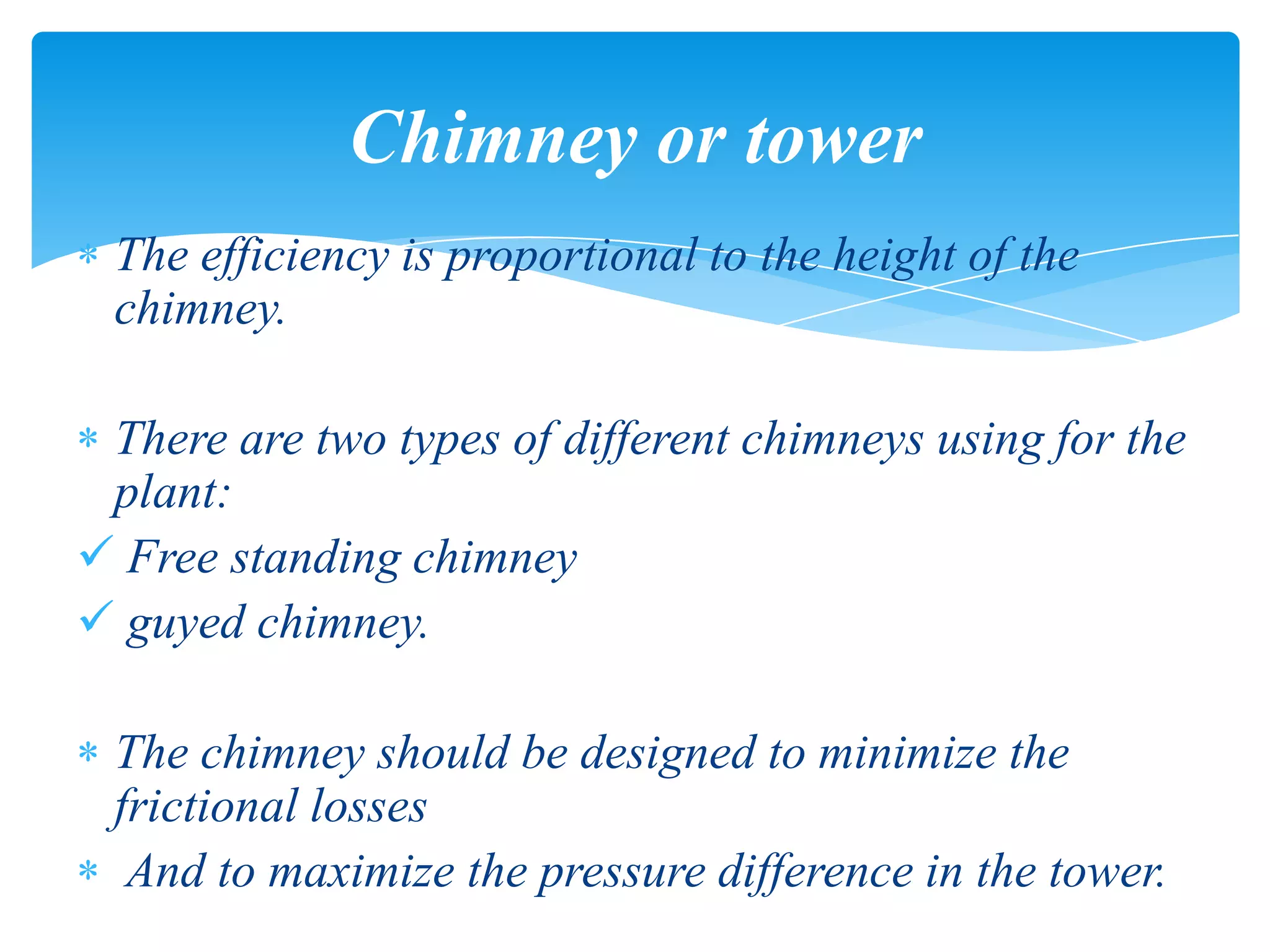 Chimney or tower

* The efficiency is proportional to the height of the chimney.

* There are two types of different chimneys using for the plant:
✓ Free standing chimney
✓ guyed chimney.

* The chimney should be designed to minimize the frictional losses
* And to maximize the pressure difference in the tower.